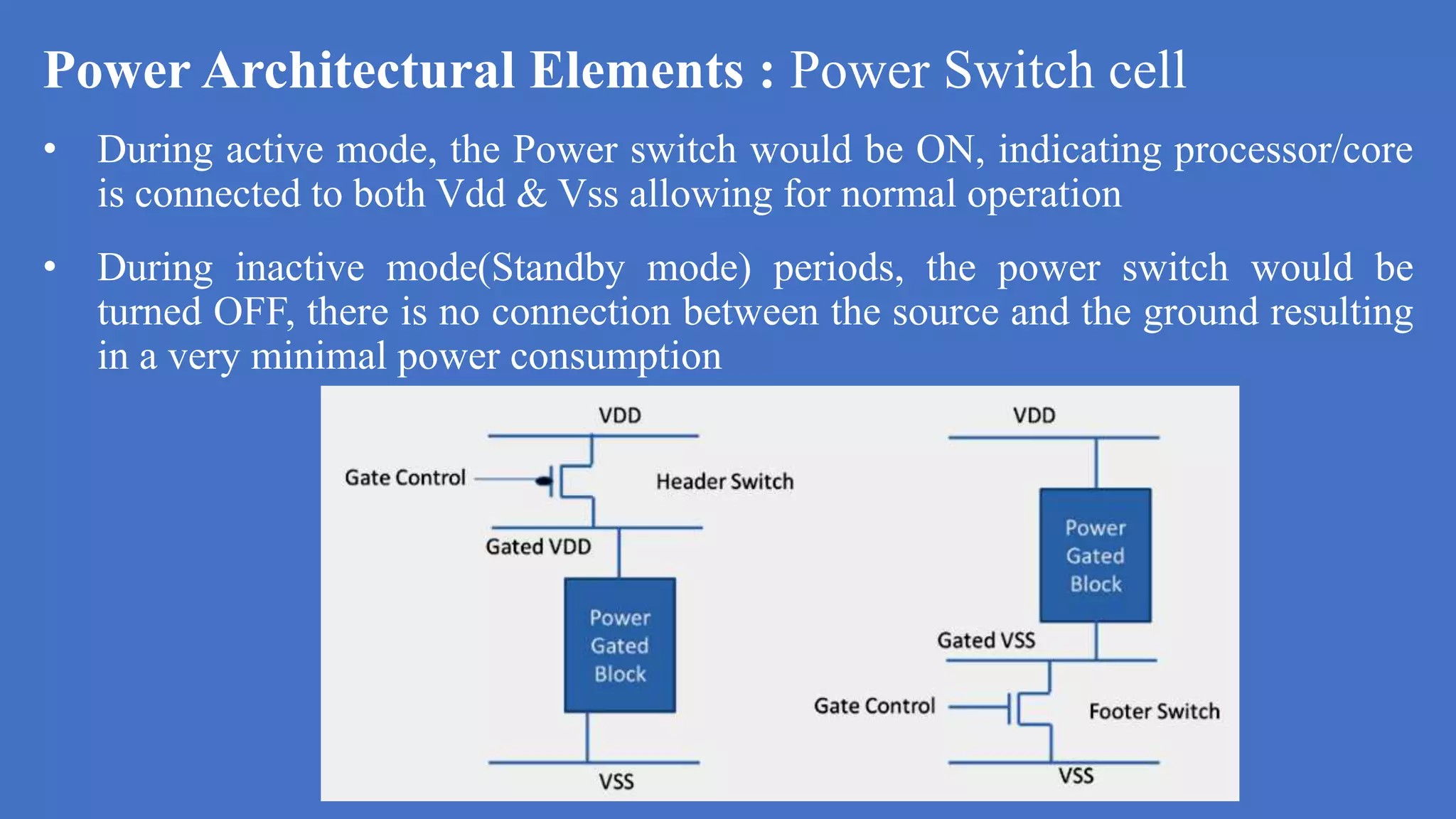 Power Architectural Elements : Power Switch cell

• During active mode, the Power switch would be ON, indicating processor/core is connected to both Vdd & Vss allowing for normal operation

• During inactive mode(Standby mode) periods, the power switch would be turned OFF, there is no connection between the source and the ground resulting in a very minimal power consumption

VDD

Gate Control

Header Switch

Gated VDD

Power Gated Block

VSS

VDD

Power Gated Block

Gated VSS

Gate Control

Footer Switch

VSS